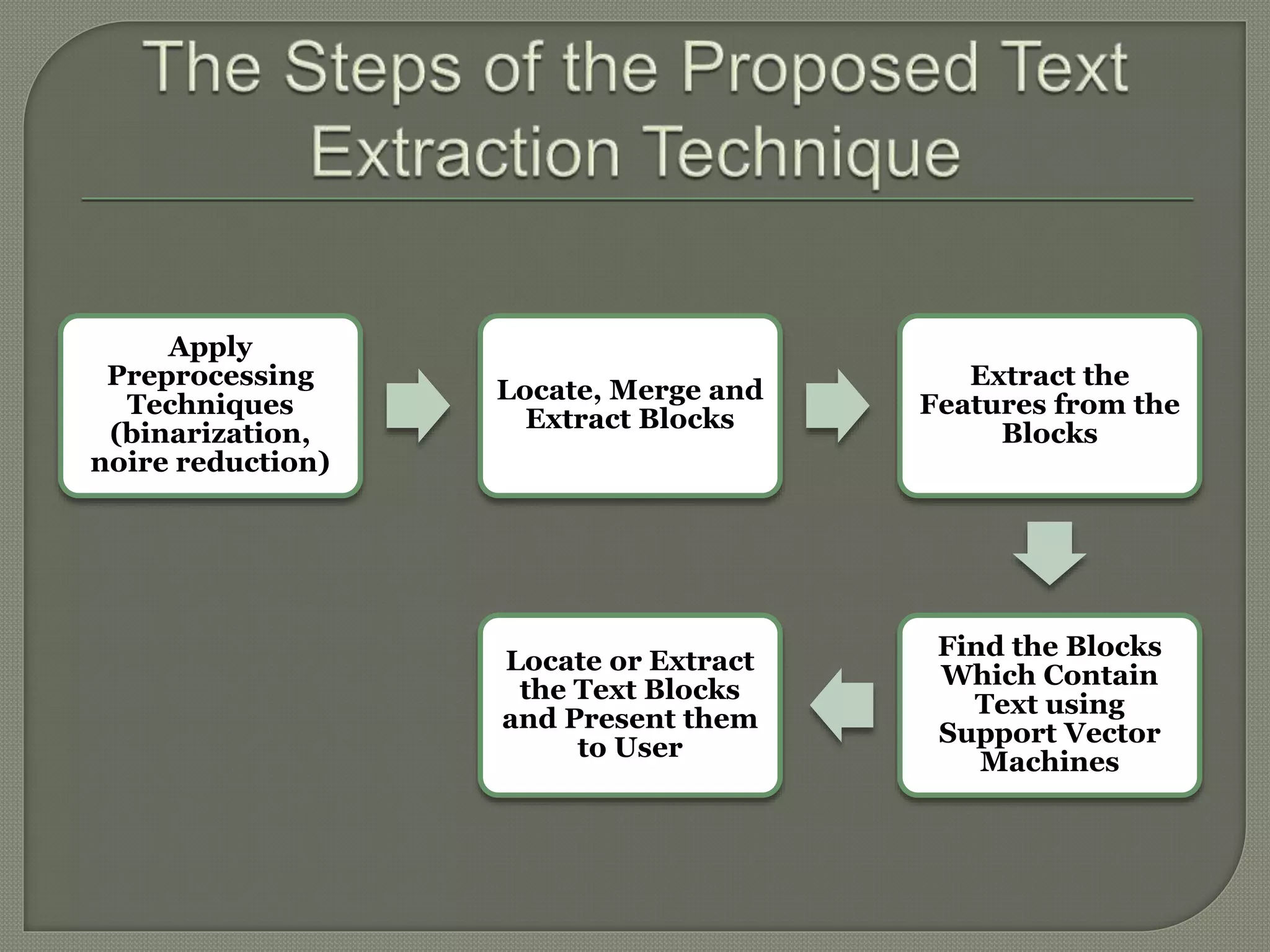 The Steps of the Proposed Text Extraction Technique

Apply Preprocessing Techniques (binarization, noire reduction)

Locate, Merge and Extract Blocks

Extract the Features from the Blocks

Find the Blocks Which Contain Text using Support Vector Machines

Locate or Extract the Text Blocks and Present them to User